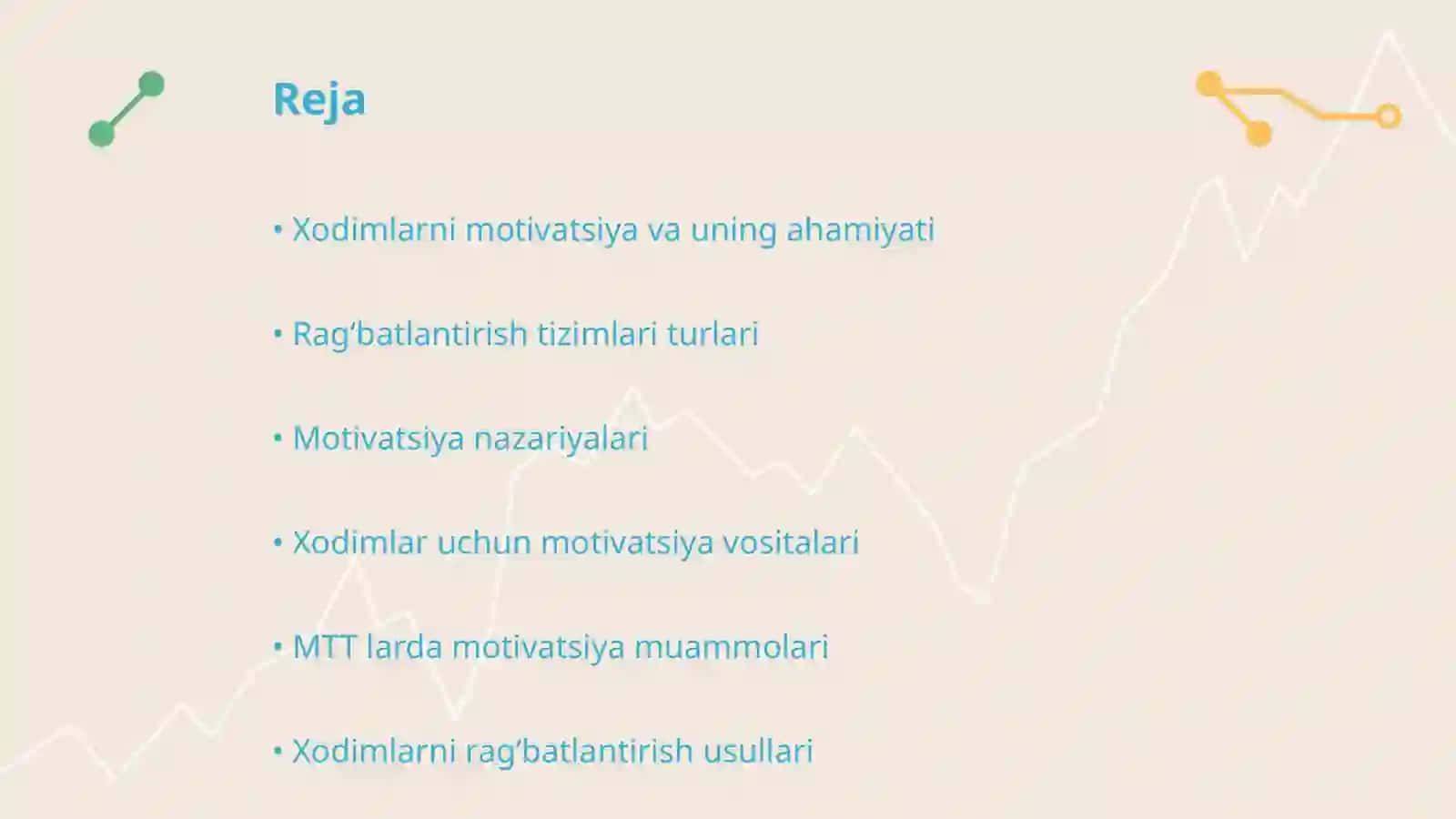 Reja

• Xodimlarni motivatsiya va uning ahamiyati

• Rag‘batlantirish tizimlari turlari

• Motivatsiya nazariyalari

• Xodimlar uchun motivatsiya vositalari

• MTT larda motivatsiya muammolari

• Xodimlarni rag‘batlantirish usullari